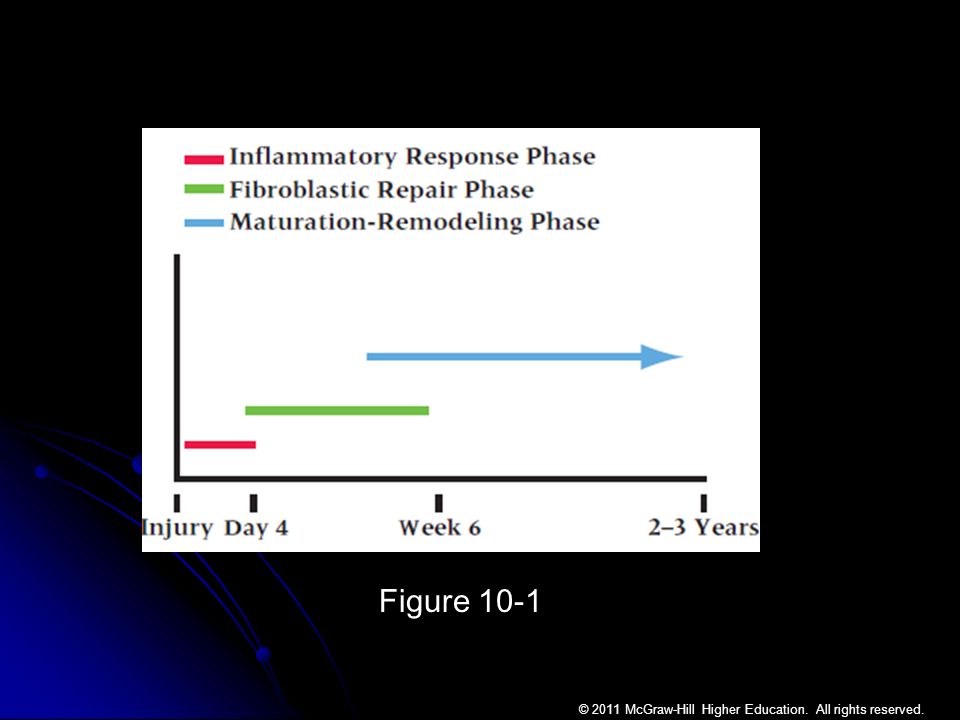 Inflammatory Response Phase
Fibroblastic Repair Phase
Maturation-Remodeling Phase

Injury Day 4 Week 6 2–3 Years

Figure 10-1

© 2011 McGraw-Hill Higher Education. All rights reserved.